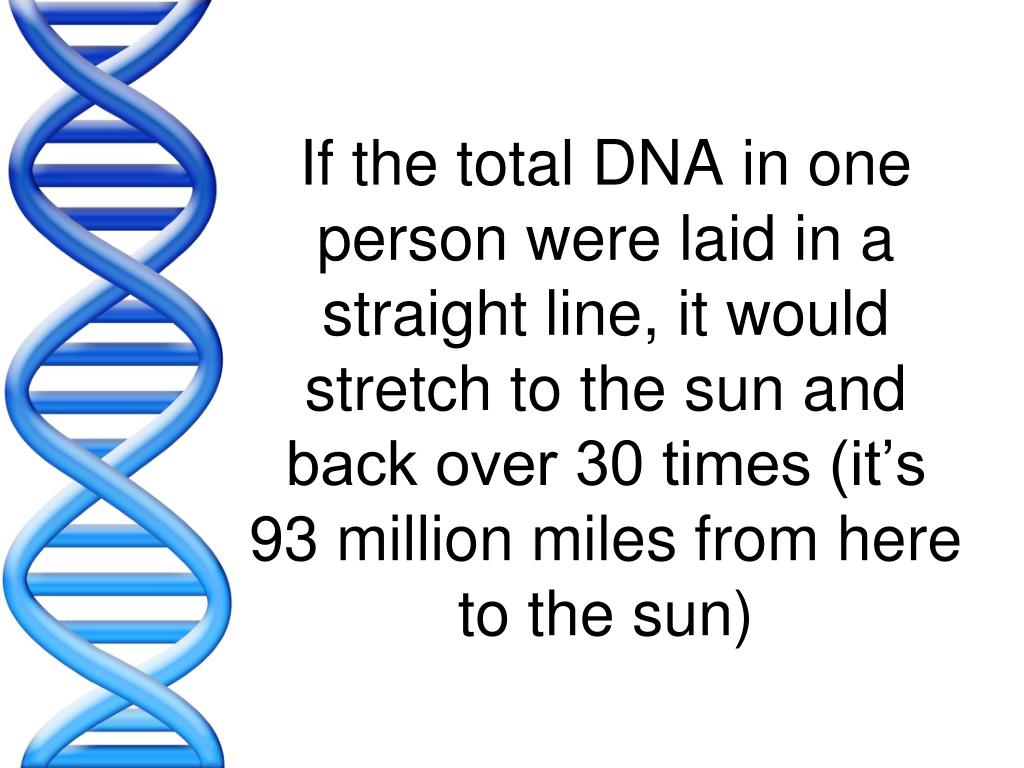 If the total DNA in one person were laid in a straight line, it would stretch to the sun and back over 30 times (it’s 93 million miles from here to the sun)